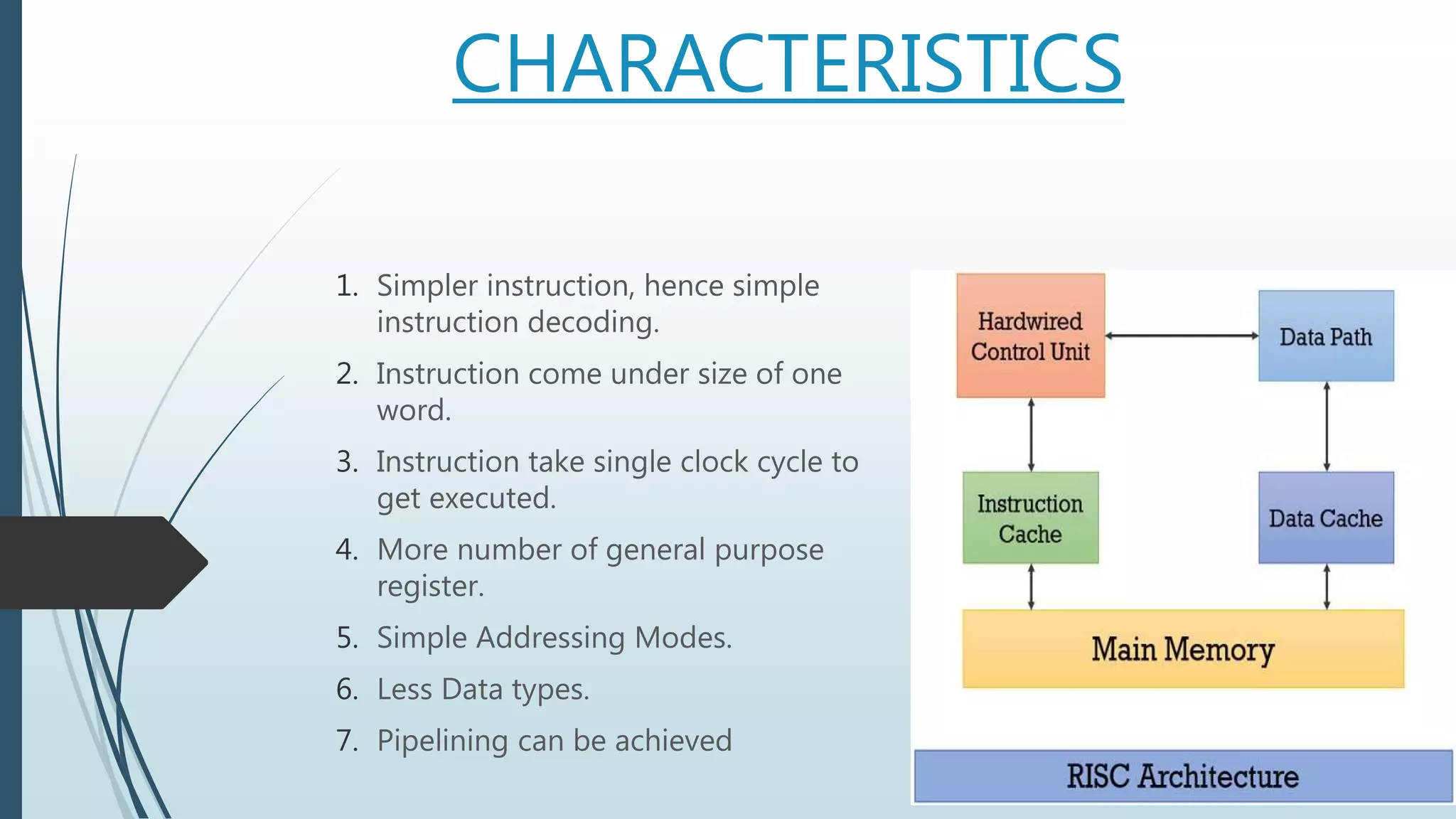 CHARACTERISTICS

1. Simpler instruction, hence simple instruction decoding.
2. Instruction come under size of one word.
3. Instruction take single clock cycle to get executed.
4. More number of general purpose register.
5. Simple Addressing Modes.
6. Less Data types.
7. Pipelining can be achieved

Hardwired Control Unit

Data Path

Instruction Cache

Data Cache

Main Memory

RISC Architecture